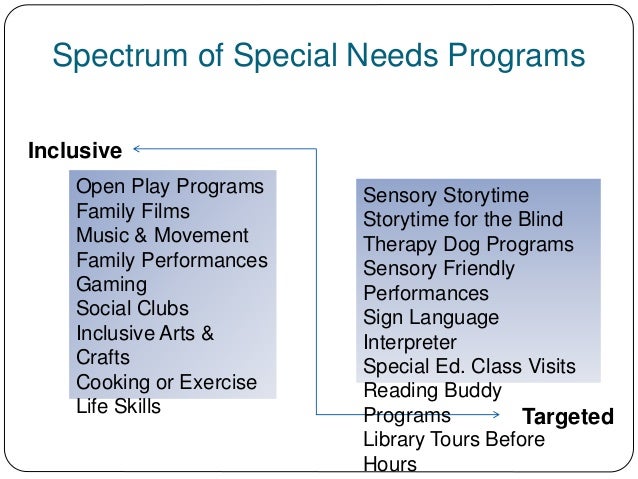 Spectrum of Special Needs Programs

Inclusive

Open Play Programs
Family Films
Music & Movement
Family Performances
Gaming
Social Clubs
Inclusive Arts & Crafts
Cooking or Exercise
Life Skills

Sensory Storytime
Storytime for the Blind
Therapy Dog Programs
Sensory Friendly Performances
Sign Language Interpreter
Special Ed. Class Visits
Reading Buddy Programs
Library Tours Before Hours

Targeted